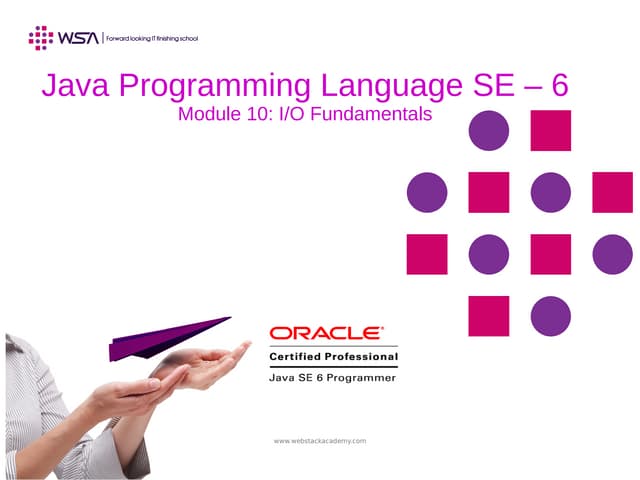 WSA | Forward looking IT finishing school

Java Programming Language SE – 6
Module 10: I/O Fundamentals

ORACLE®
Certified Professional
Java SE 6 Programmer

www.webstackacademy.com